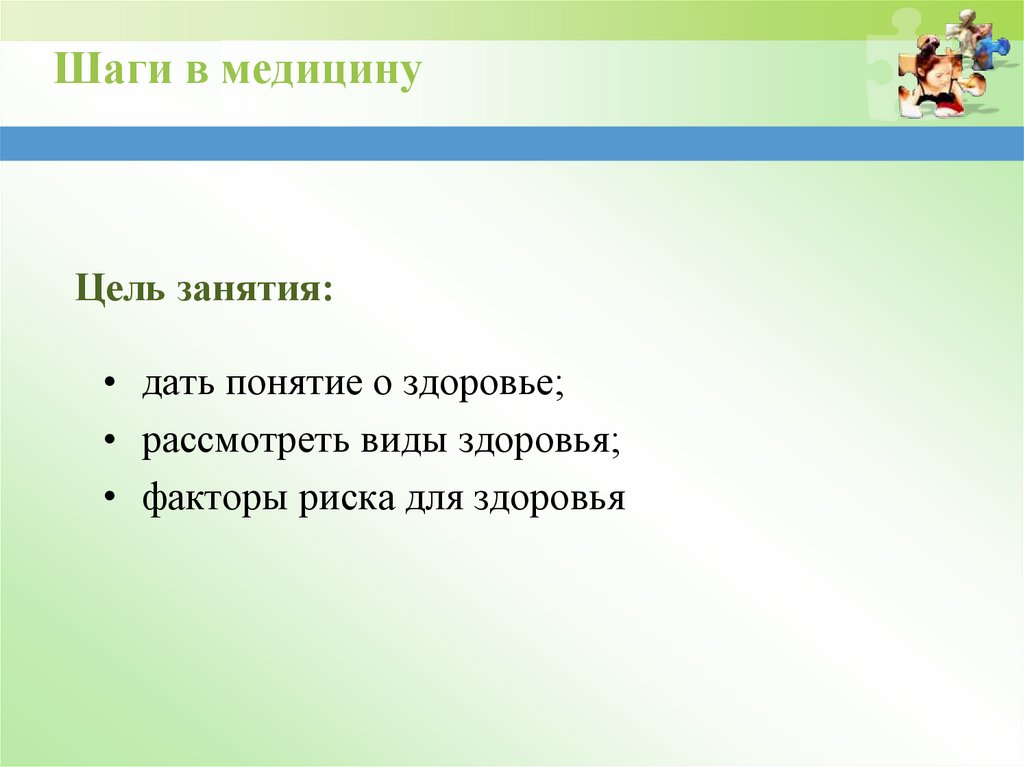 Шаги в медицину

Цель занятия:

• дать понятие о здоровье;
• рассмотреть виды здоровья;
• факторы риска для здоровья